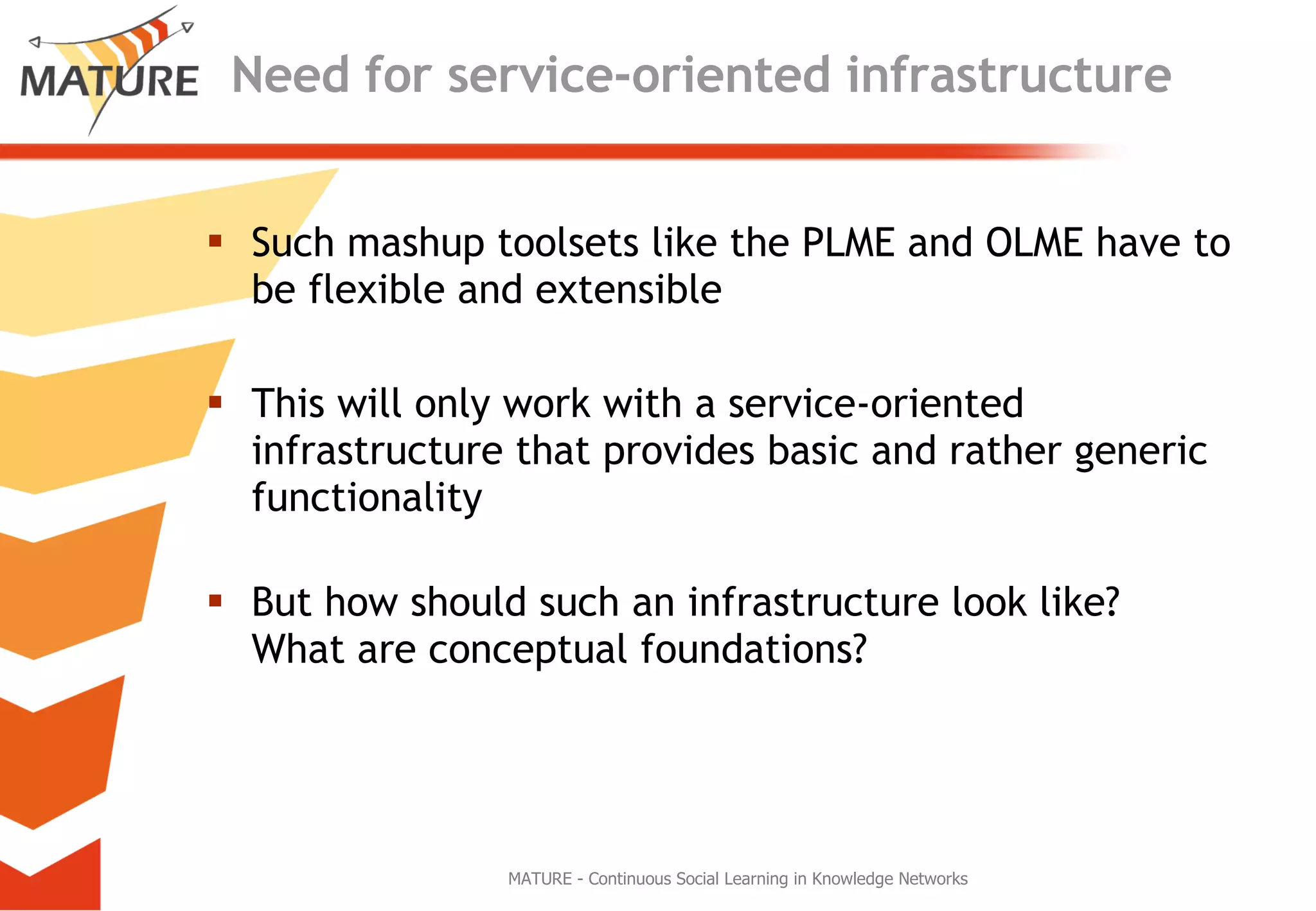 MATURE Need for service-oriented infrastructure

▪ Such mashup toolsets like the PLME and OLME have to be flexible and extensible

▪ This will only work with a service-oriented infrastructure that provides basic and rather generic functionality

▪ But how should such an infrastructure look like? What are conceptual foundations?

MATURE - Continuous Social Learning in Knowledge Networks